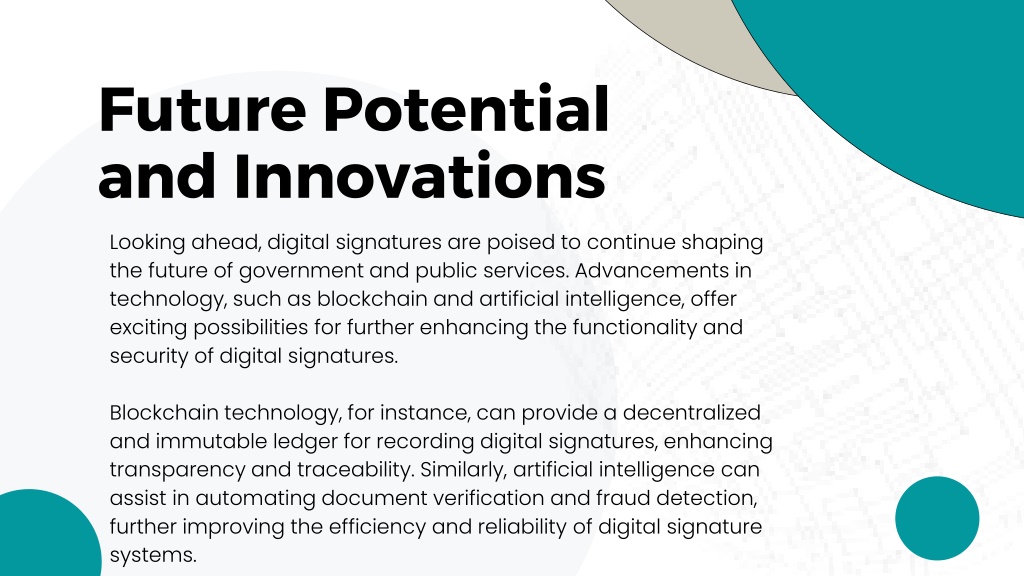 Future Potential and Innovations

Looking ahead, digital signatures are poised to continue shaping the future of government and public services. Advancements in technology, such as blockchain and artificial intelligence, offer exciting possibilities for further enhancing the functionality and security of digital signatures.

Blockchain technology, for instance, can provide a decentralized and immutable ledger for recording digital signatures, enhancing transparency and traceability. Similarly, artificial intelligence can assist in automating document verification and fraud detection, further improving the efficiency and reliability of digital signature systems.